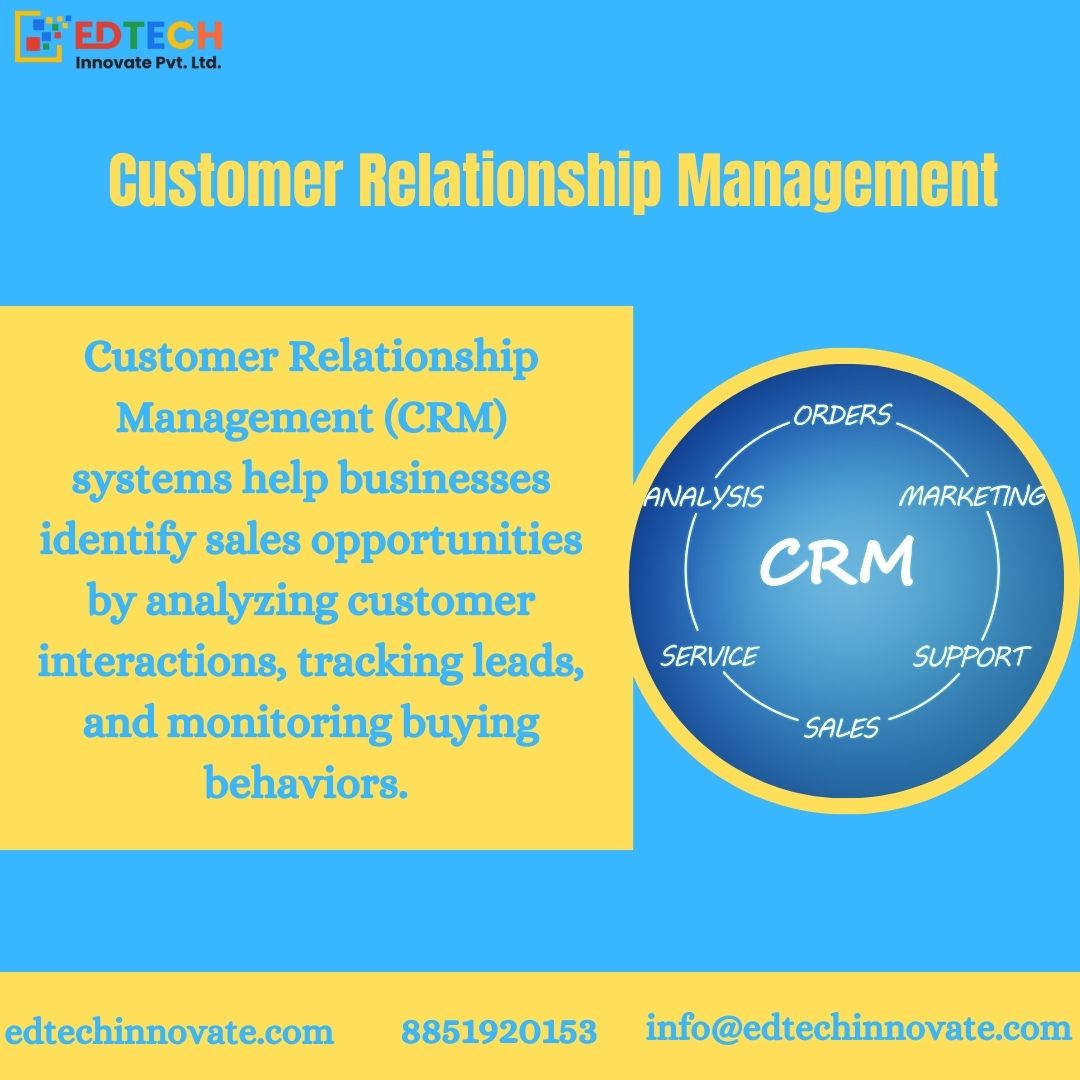 EDTECH
Innovate Pvt. Ltd.

Customer Relationship Management

Customer Relationship Management (CRM) systems help businesses identify sales opportunities by analyzing customer interactions, tracking leads, and monitoring buying behaviors.

ORDERS
MARKETING
SUPPORT
SALES
SERVICE
ANALYSIS
CRM

edtechinnovate.com 8851920153 info@edtechinnovate.com